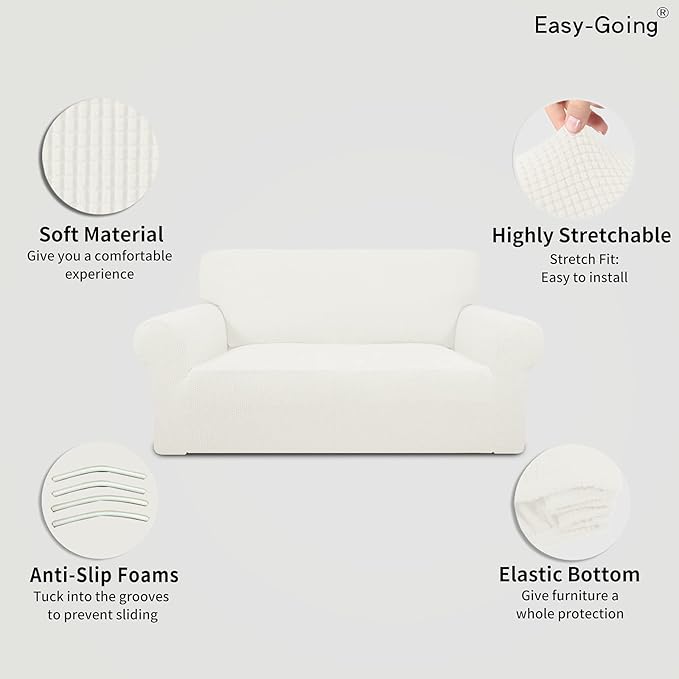 Easy-Going®

Soft Material
Give you a comfortable experience

Highly Stretchable
Stretch Fit:
Easy to install

Anti-Slip Foams
Tuck into the grooves to prevent sliding

Elastic Bottom
Give furniture a whole protection